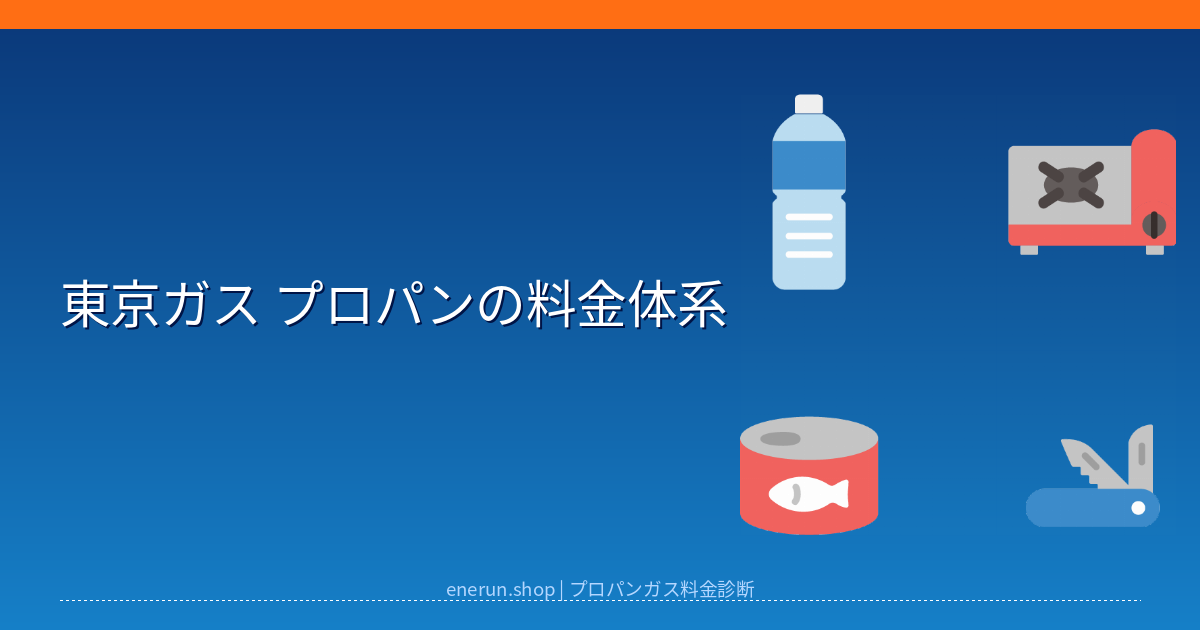 東京ガス プロパンの料金体系

enerun.shop | プロパンガス料金診断